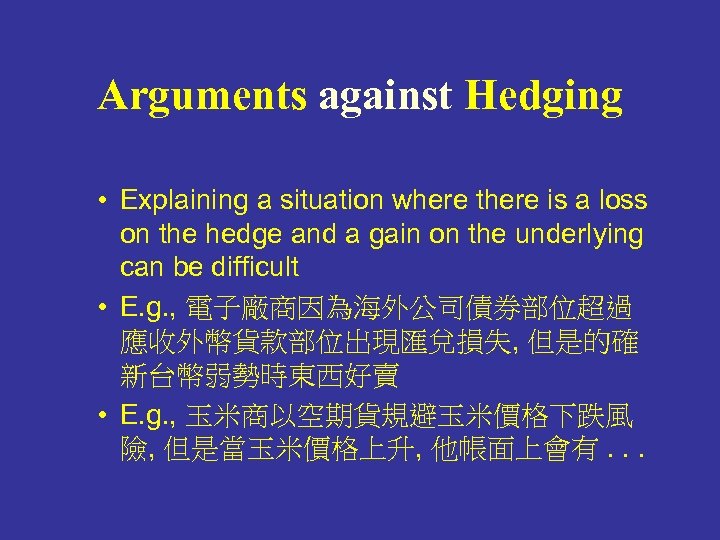 Arguments against Hedging

• Explaining a situation where there is a loss on the hedge and a gain on the underlying can be difficult

• E.g., 電子廠商因為海外公司債券部位超過應收外幣貨款部位出現匯兌損失, 但是的確新台幣弱勢時東西好賣

• E.g., 玉米商以空期貨規避玉米價格下跌風險, 但是當玉米價格上升, 他帳面上會有 . . .